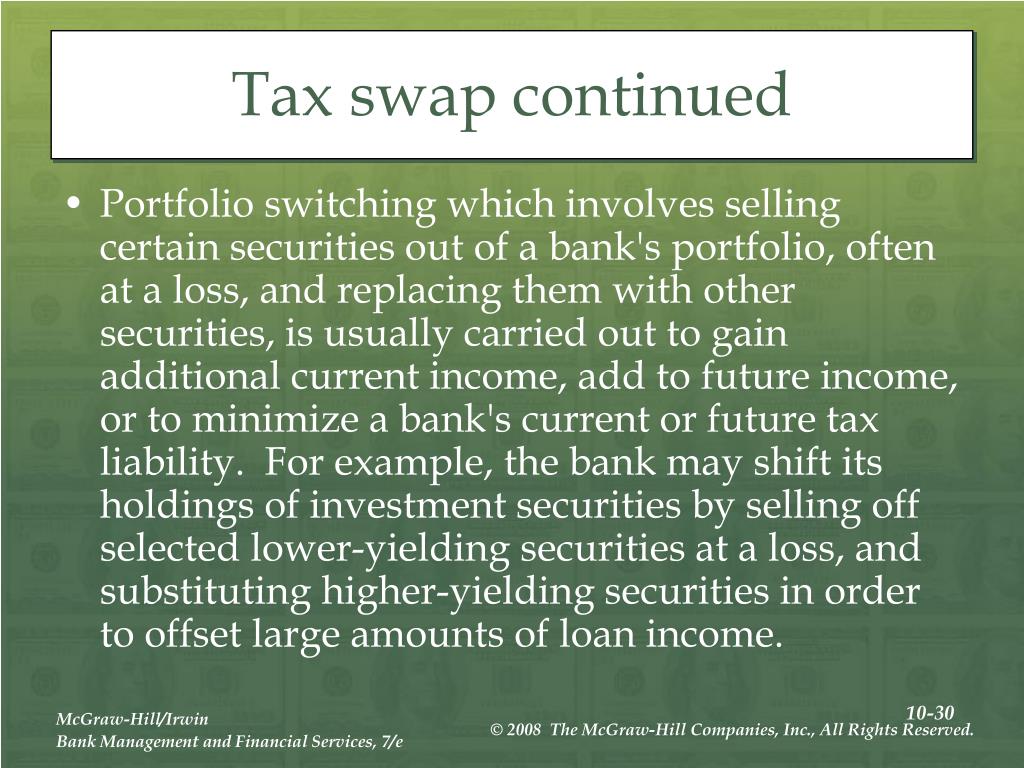 Tax swap continued

• Portfolio switching which involves selling certain securities out of a bank's portfolio, often at a loss, and replacing them with other securities, is usually carried out to gain additional current income, add to future income, or to minimize a bank's current or future tax liability. For example, the bank may shift its holdings of investment securities by selling off selected lower-yielding securities at a loss, and substituting higher-yielding securities in order to offset large amounts of loan income.

McGraw-Hill/Irwin
Bank Management and Financial Services, 7/e

10-30
© 2008 The McGraw-Hill Companies, Inc., All Rights Reserved.